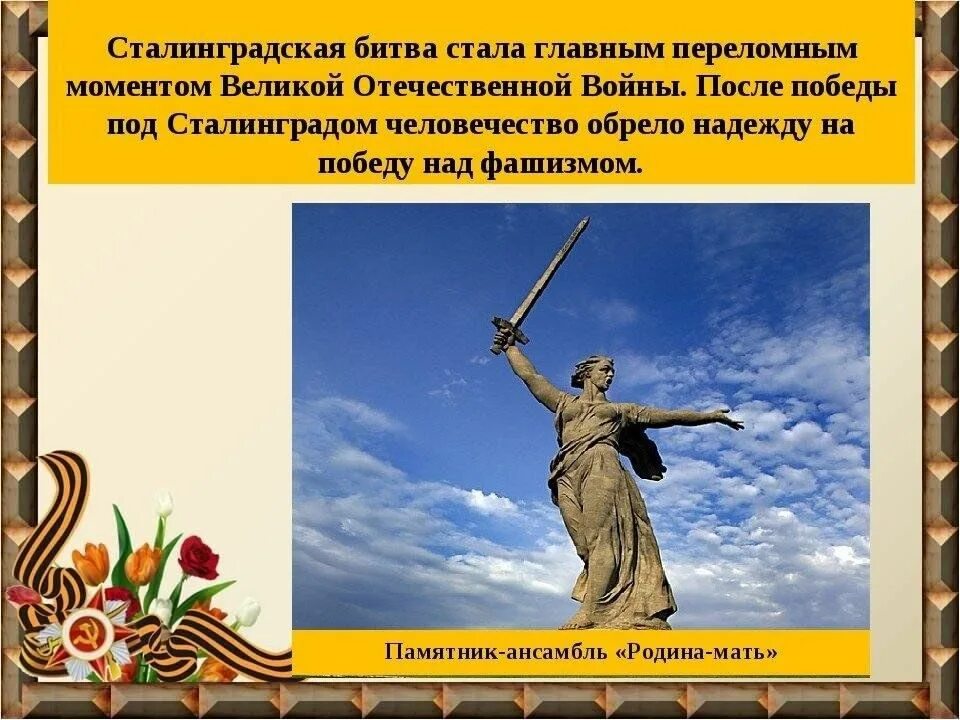 Сталинградская битва стала главным переломным моментом Великой Отечественной Войны. После победы под Сталинградом человечество обрело надежду на победу над фашизмом.

Памятник-ансамбль «Родина-мать»